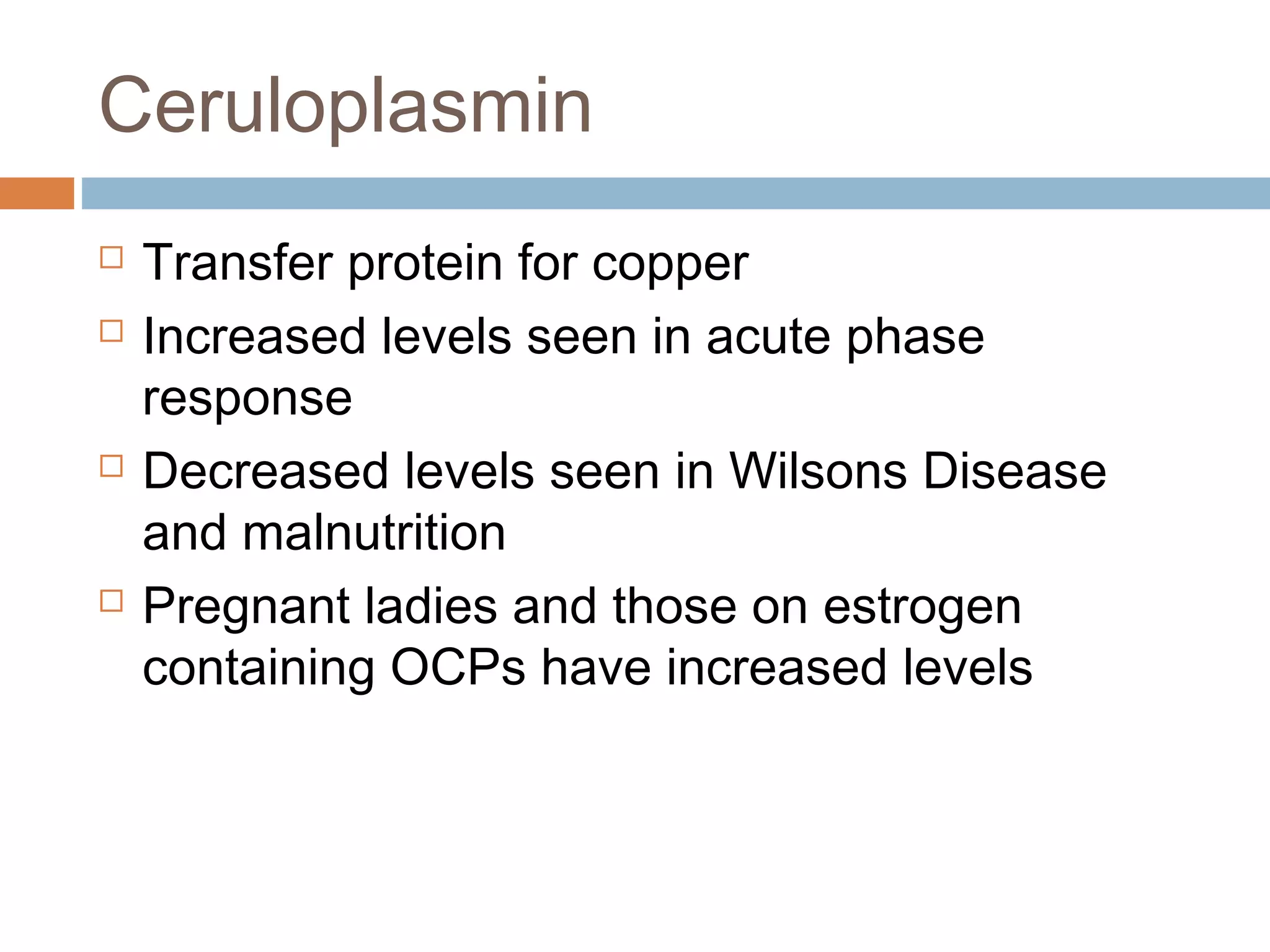 Ceruloplasmin

□ Transfer protein for copper
□ Increased levels seen in acute phase response
□ Decreased levels seen in Wilsons Disease and malnutrition
□ Pregnant ladies and those on estrogen containing OCPs have increased levels